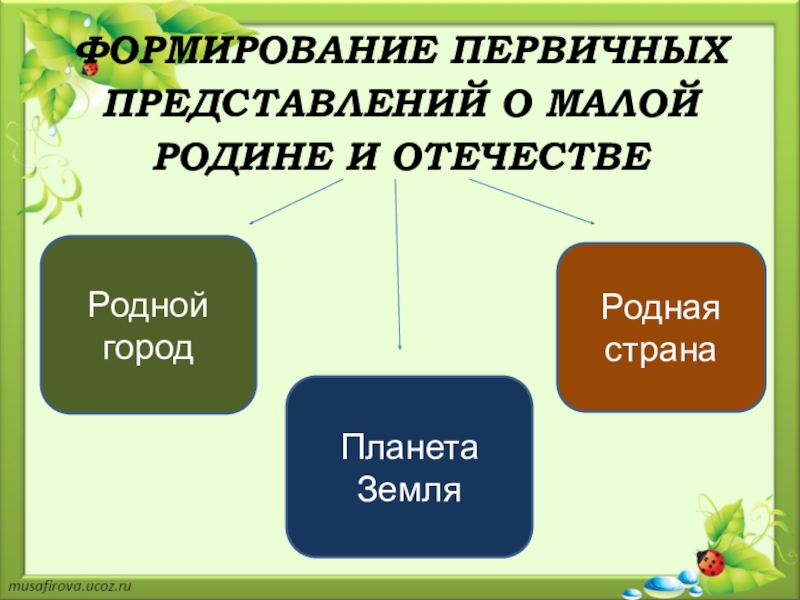 ФОРМИРОВАНИЕ ПЕРВИЧНЫХ ПРЕДСТАВЛЕНИЙ О МАЛОЙ РОДИНЕ И ОТЕЧЕСТВЕ

Родной город

Планета Земля

Родная страна

musafirova.ucoz.ru